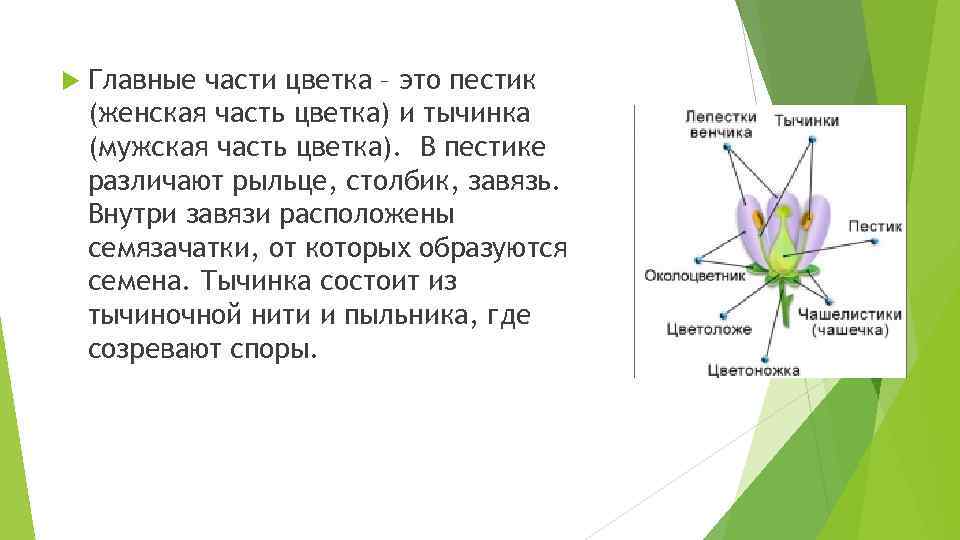 Главные части цветка – это пестик (женская часть цветка) и тычинка (мужская часть цветка). В пестике различают рыльце, столбик, завязь. Внутри завязи расположены семязачатки, от которых образуются семена. Тычинка состоит из тычиночной нити и пыльника, где созревают споры.

Лепестки венчика
Тычинки
Пестик
Околоцветник
Чашелистики (чашечка)
Цветоложе
Цветоножка